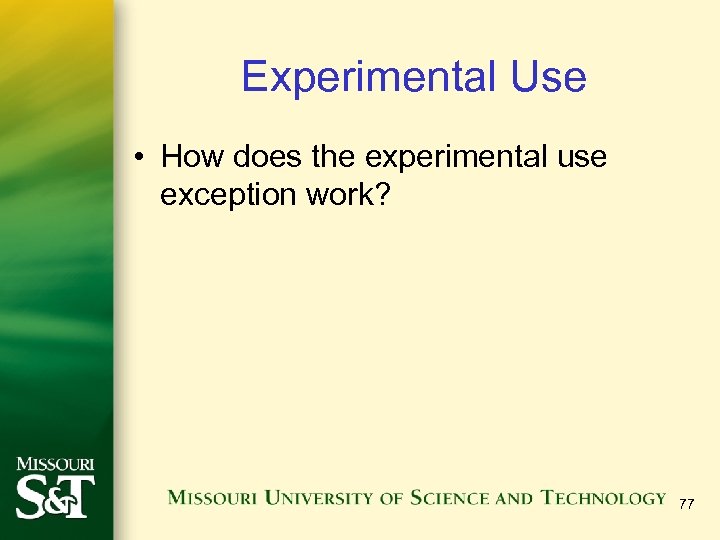 Experimental Use

• How does the experimental use exception work?

MISSOURI
S&T

MISSOURI UNIVERSITY OF SCIENCE AND TECHNOLOGY

77